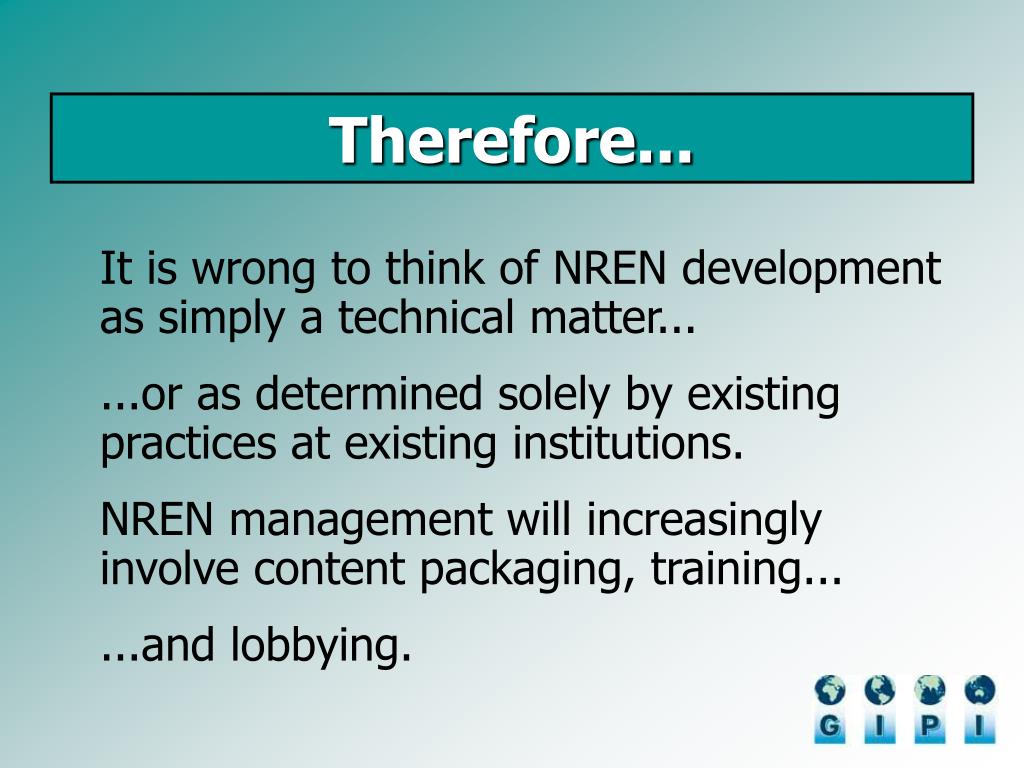 Therefore...

It is wrong to think of NREN development as simply a technical matter...

...or as determined solely by existing practices at existing institutions.

NREN management will increasingly involve content packaging, training...

...and lobbying.

G I P I